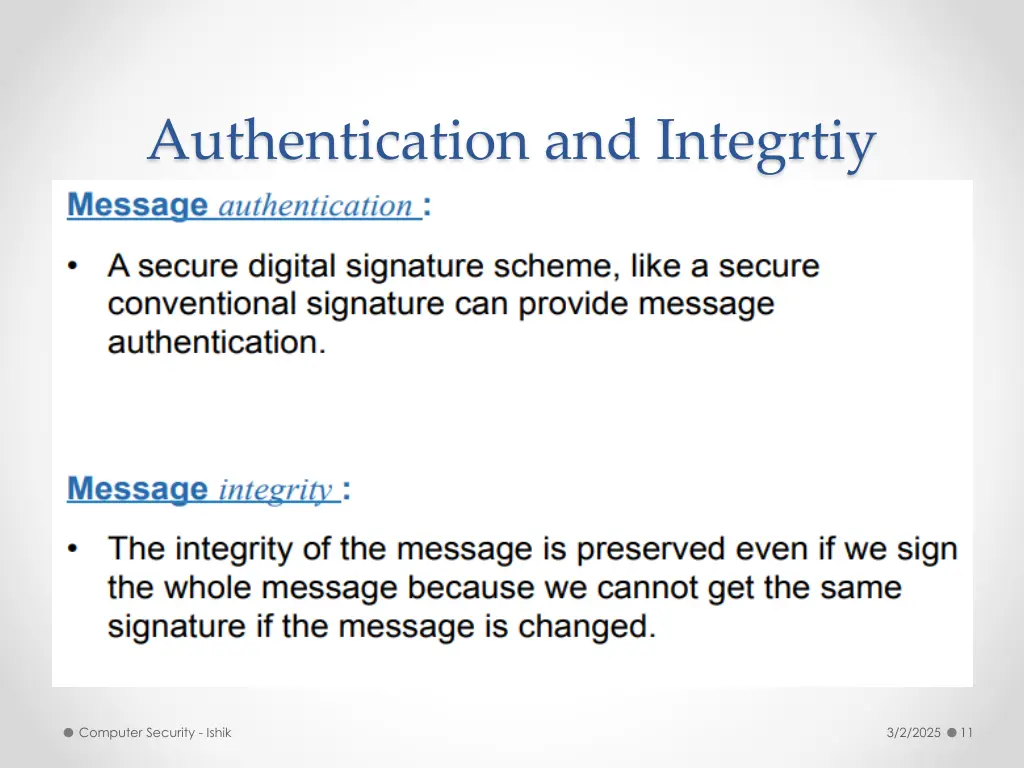 Authentication and Integrtiy

Message authentication :

• A secure digital signature scheme, like a secure conventional signature can provide message authentication.

Message integrity :

• The integrity of the message is preserved even if we sign the whole message because we cannot get the same signature if the message is changed.

Computer Security - Ishik

3/2/2025

11